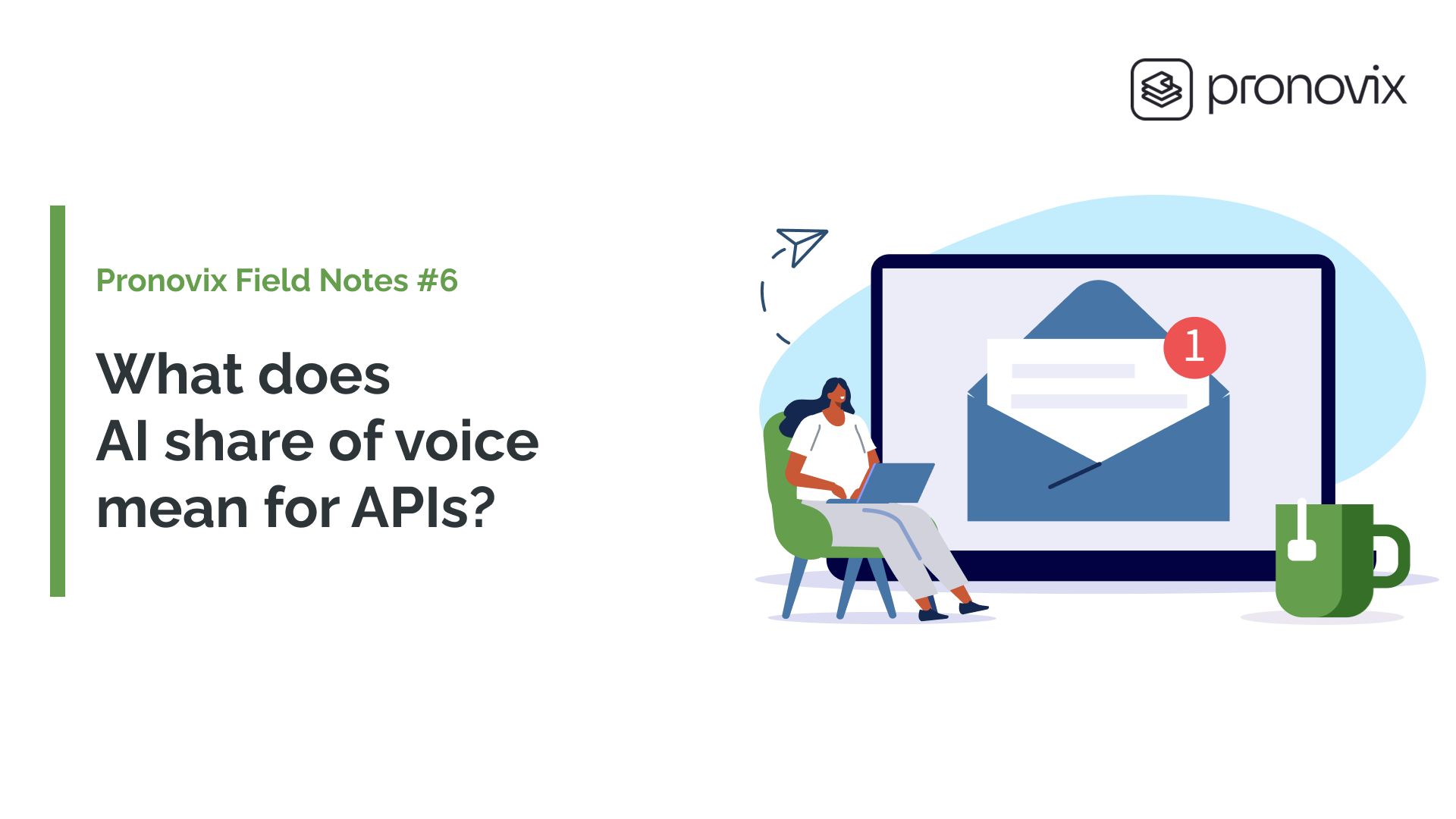 pronovix

Pronovix Field Notes #6

What does AI share of voice mean for APIs?

1